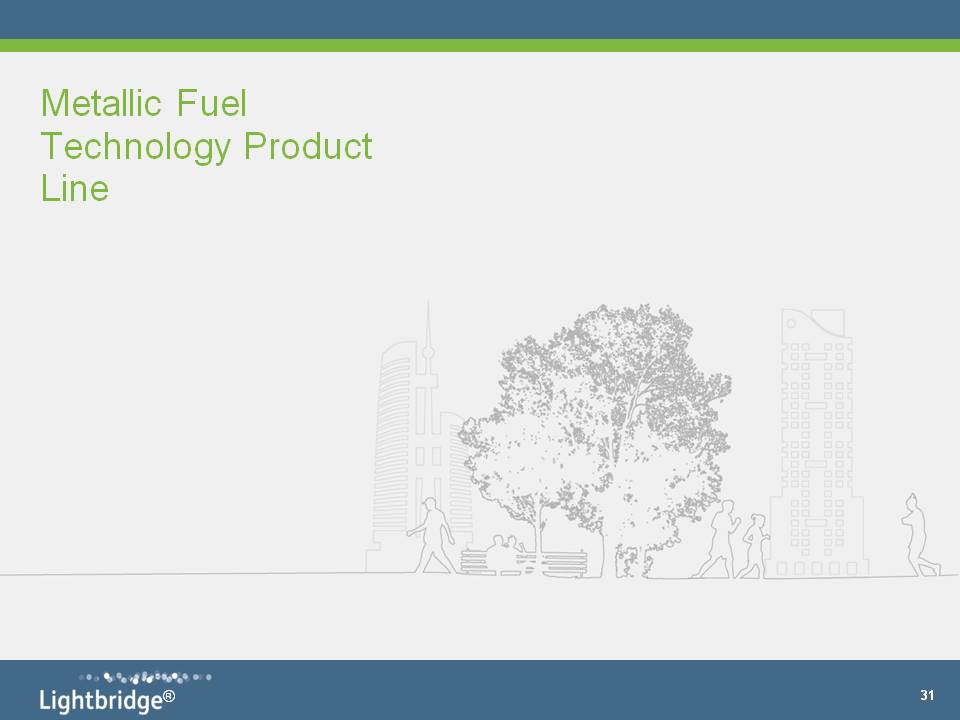 Metallic Fuel Technology Product Line

Lightbridge®

31